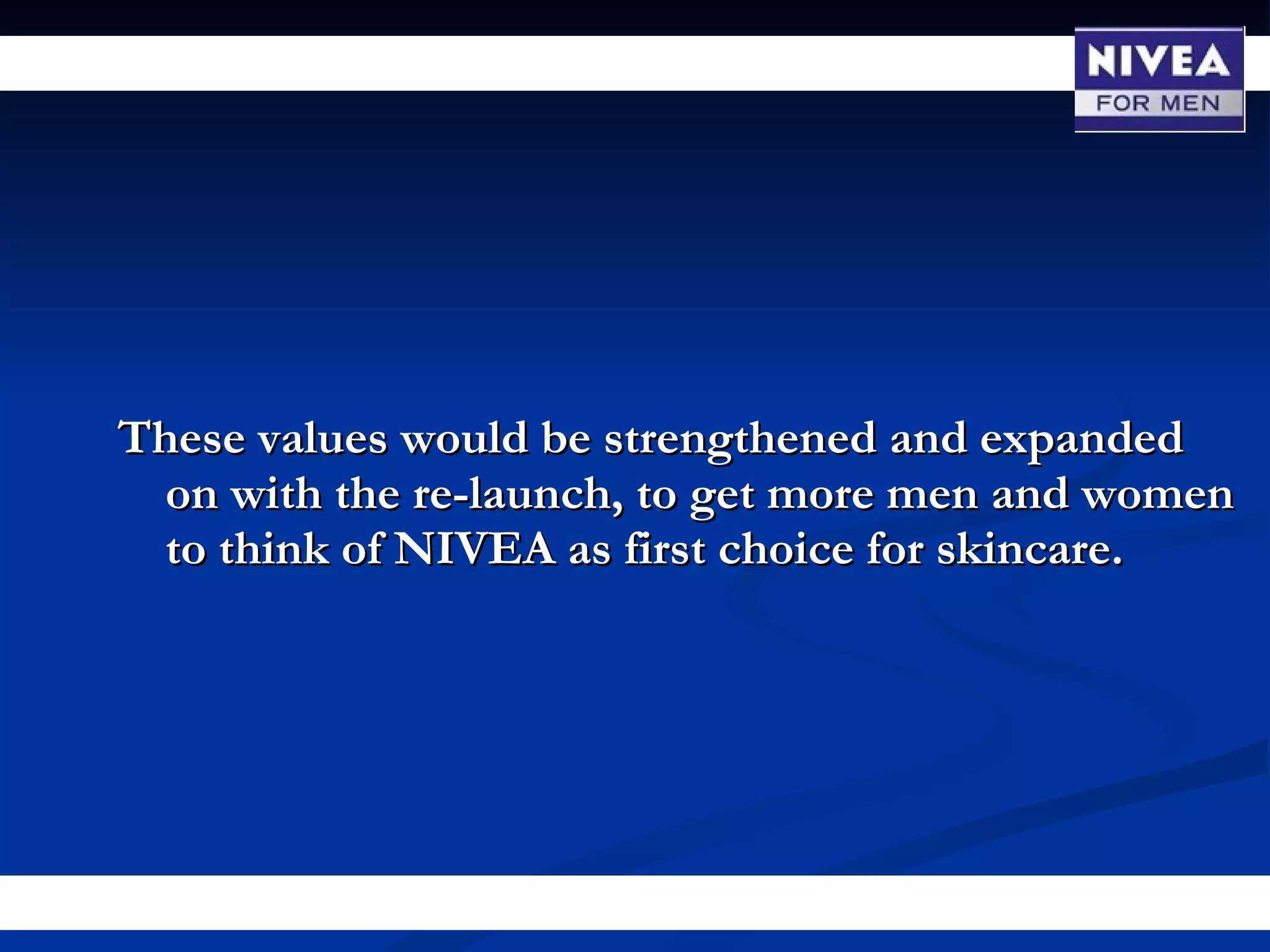 NIVEA
FOR MEN

These values would be strengthened and expanded on with the re-launch, to get more men and women to think of NIVEA as first choice for skincare.